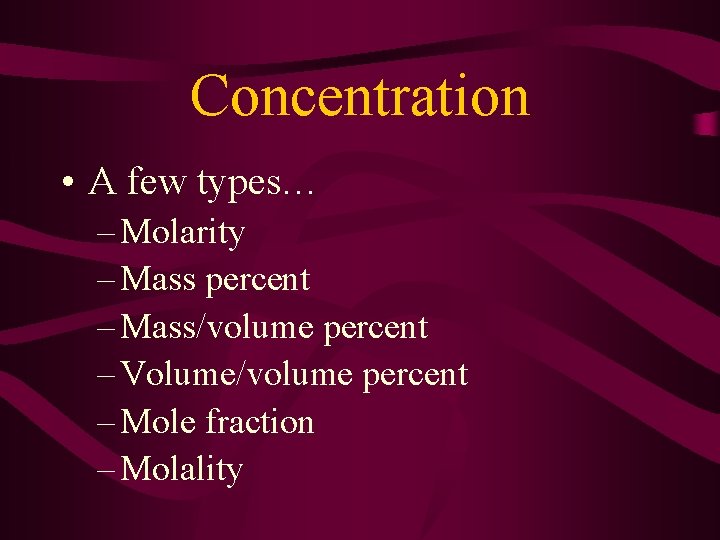 Concentration

• A few types…
– Molarity
– Mass percent
– Mass/volume percent
– Volume/volume percent
– Mole fraction
– Molality